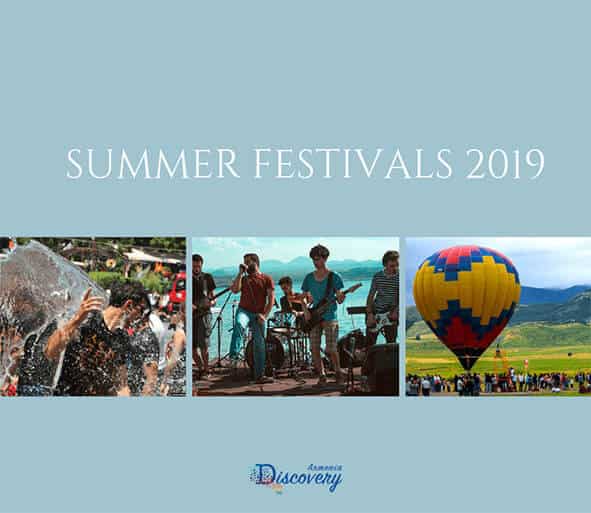 SUMMER FESTIVALS 2019

Armenia
Discovery